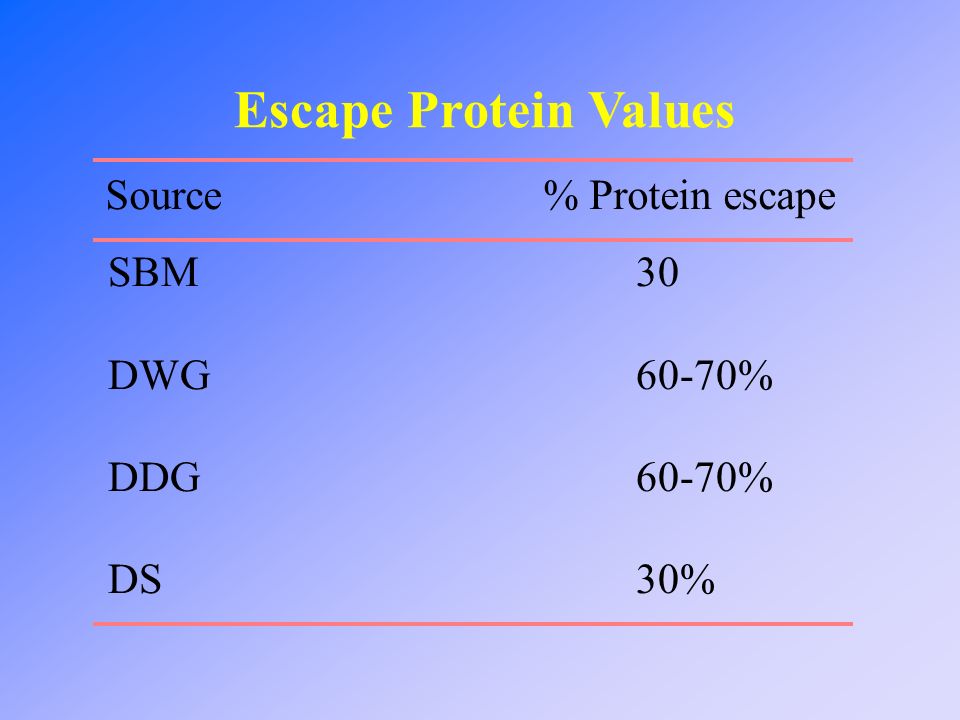 Escape Protein Values

| Source | % Protein escape |
|---|---|
| SBM | 30 |
| DWG | 60-70% |
| DDG | 60-70% |
| DS | 30% |